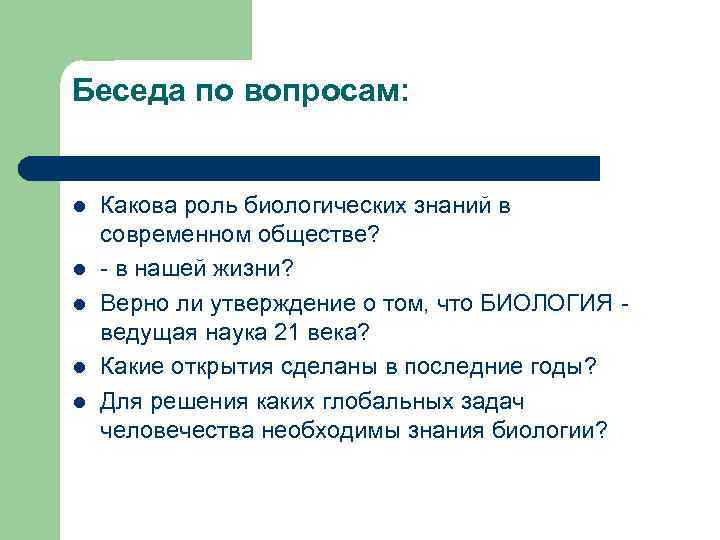 Беседа по вопросам:

- Какова роль биологических знаний в современном обществе?
- - в нашей жизни?
- Верно ли утверждение о том, что БИОЛОГИЯ - ведущая наука 21 века?
- Какие открытия сделаны в последние годы?
- Для решения каких глобальных задач человечества необходимы знания биологии?